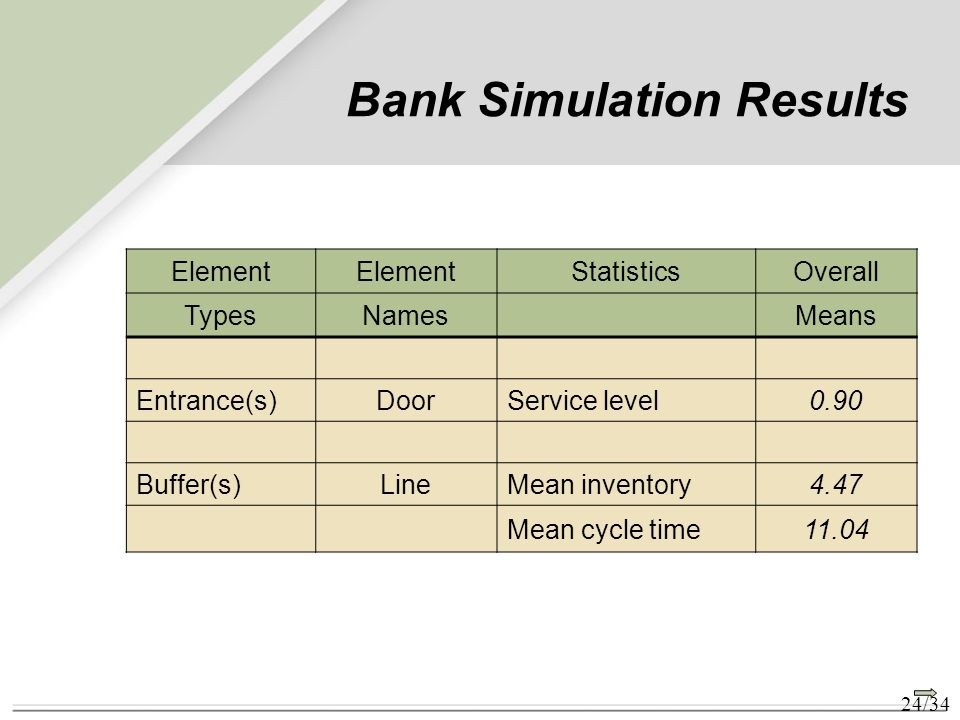 Bank Simulation Results

| Element | Element | Statistics | Overall |
|---|---|---|---|
| Types | Names | | Means |
| | | | |
| Entrance(s) | Door | Service level | 0.90 |
| | | | |
| Buffer(s) | Line | Mean inventory | 4.47 |
| | | Mean cycle time | 11.04 |

24/34